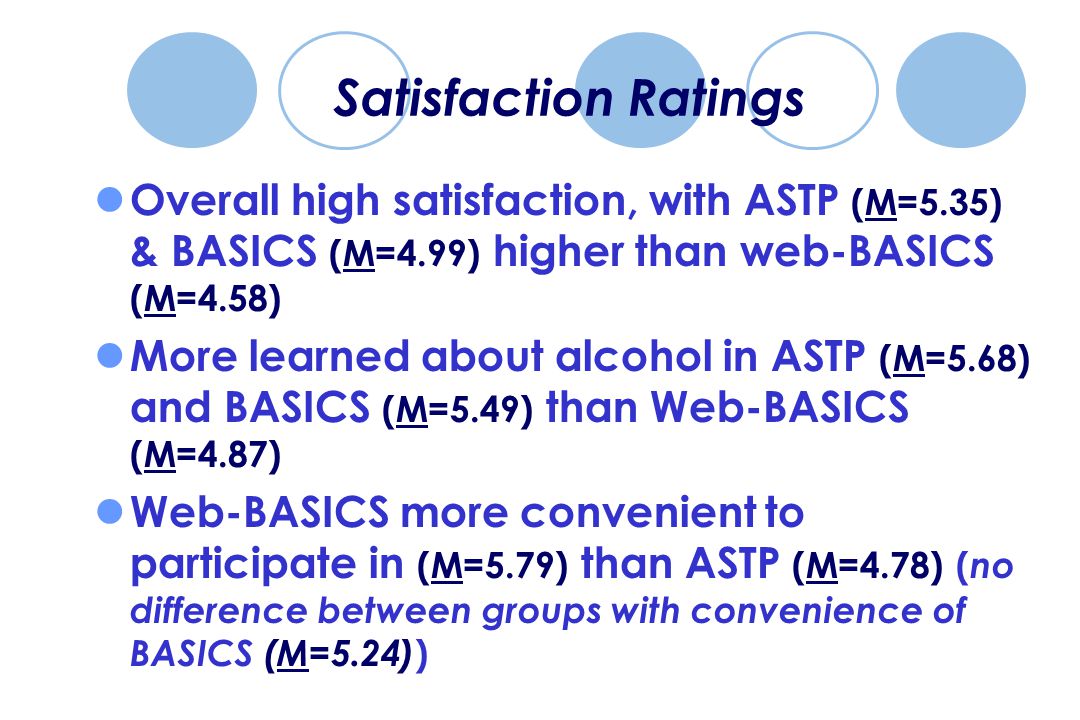 Satisfaction Ratings

Overall high satisfaction, with ASTP (M=5.35) & BASICS (M=4.99) higher than web-BASICS (M=4.58)

More learned about alcohol in ASTP (M=5.68) and BASICS (M=5.49) than Web-BASICS (M=4.87)

Web-BASICS more convenient to participate in (M=5.79) than ASTP (M=4.78) (no difference between groups with convenience of BASICS (M=5.24))